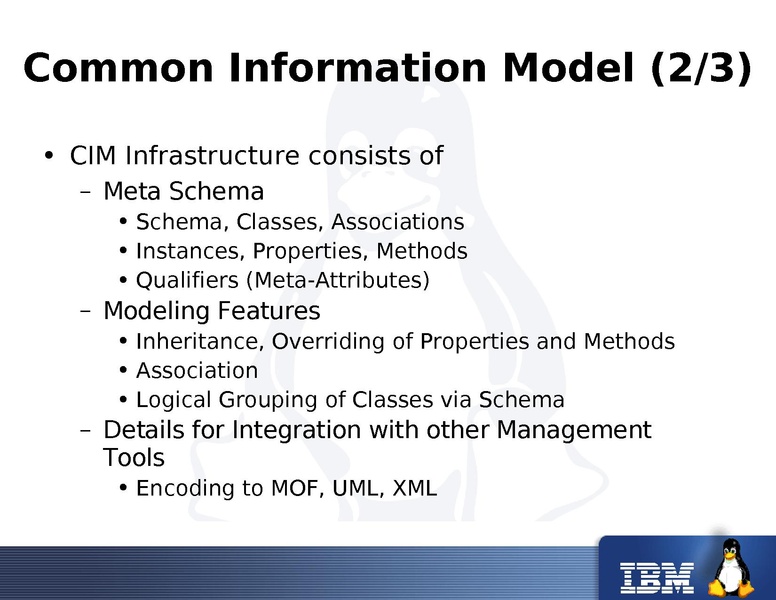 Common Information Model (2/3)

• CIM Infrastructure consists of
  – Meta Schema
    • Schema, Classes, Associations
    • Instances, Properties, Methods
    • Qualifiers (Meta-Attributes)
  – Modeling Features
    • Inheritance, Overriding of Properties and Methods
    • Association
    • Logical Grouping of Classes via Schema
  – Details for Integration with other Management Tools
    • Encoding to MOF, UML, XML

IBM